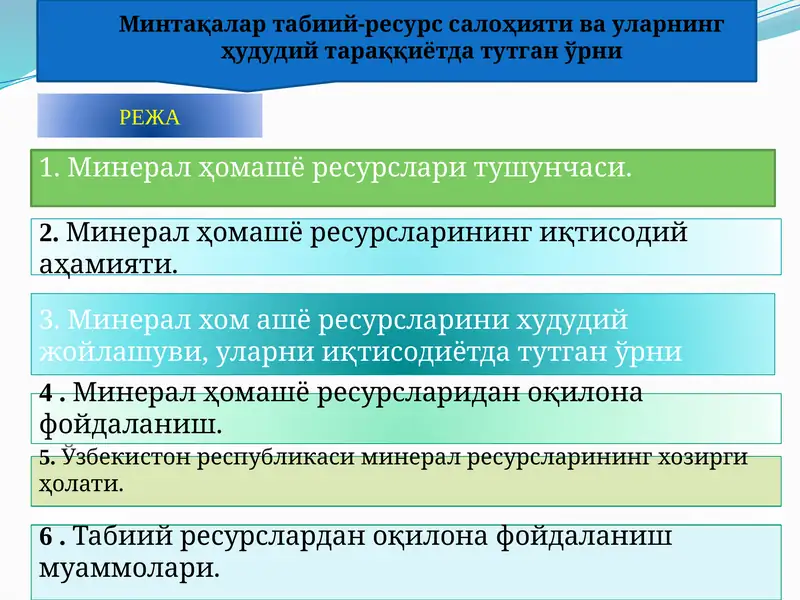 Минтақалар табиий-ресурс салоҳияти ва уларнинг ҳудудий тараққиётда тутган ўрни

РЕЖА

1. Минерал ҳомашё ресурслари тушунчаси.

2. Минерал ҳомашё ресурсларининг иқтисодий аҳамияти.

3. Минерал хом ашё ресурсларини худудий жойлашуви, уларни иқтисодиётда тутган ўрни

4 . Минерал ҳомашё ресурсларидан оқилона фойдаланиш.

5. Ўзбекистон республикаси минерал ресурсларининг хозирги ҳолати.

6 . Табиий ресурслардан оқилона фойдаланиш муаммолари.